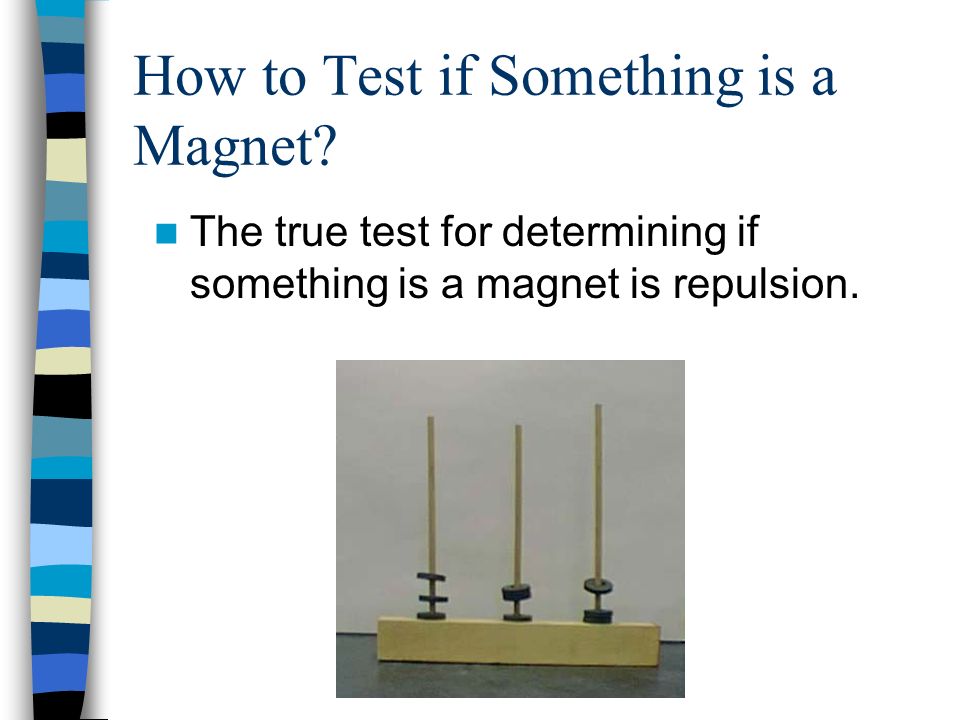 How to Test if Something is a Magnet?

The true test for determining if something is a magnet is repulsion.